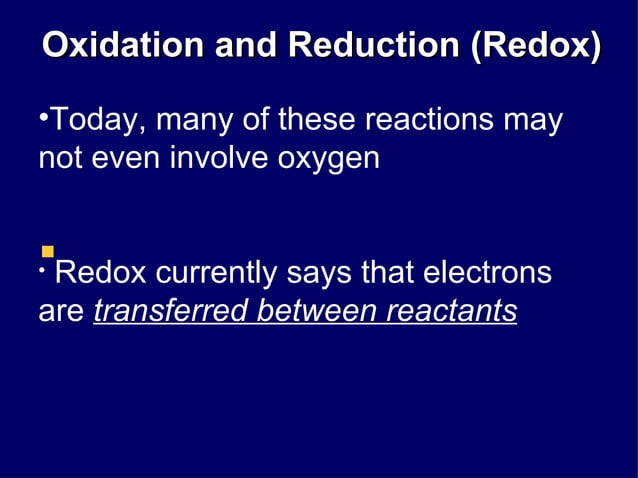 Oxidation and Reduction (Redox)

•Today, many of these reactions may not even involve oxygen

• Redox currently says that electrons are transferred between reactants